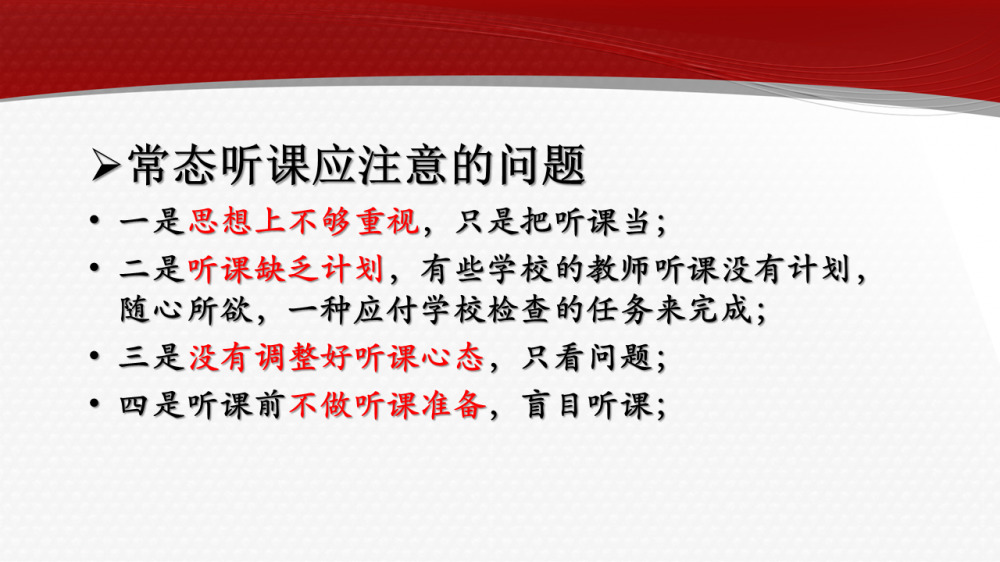 ➢常态听课应注意的问题

• 一是思想上不够重视，只是把听课当；

• 二是听课缺乏计划，有些学校的教师听课没有计划，随心所欲，一种应付学校检查的任务来完成；

• 三是没有调整好听课心态，只看问题；

• 四是听课前不做听课准备，盲目听课；